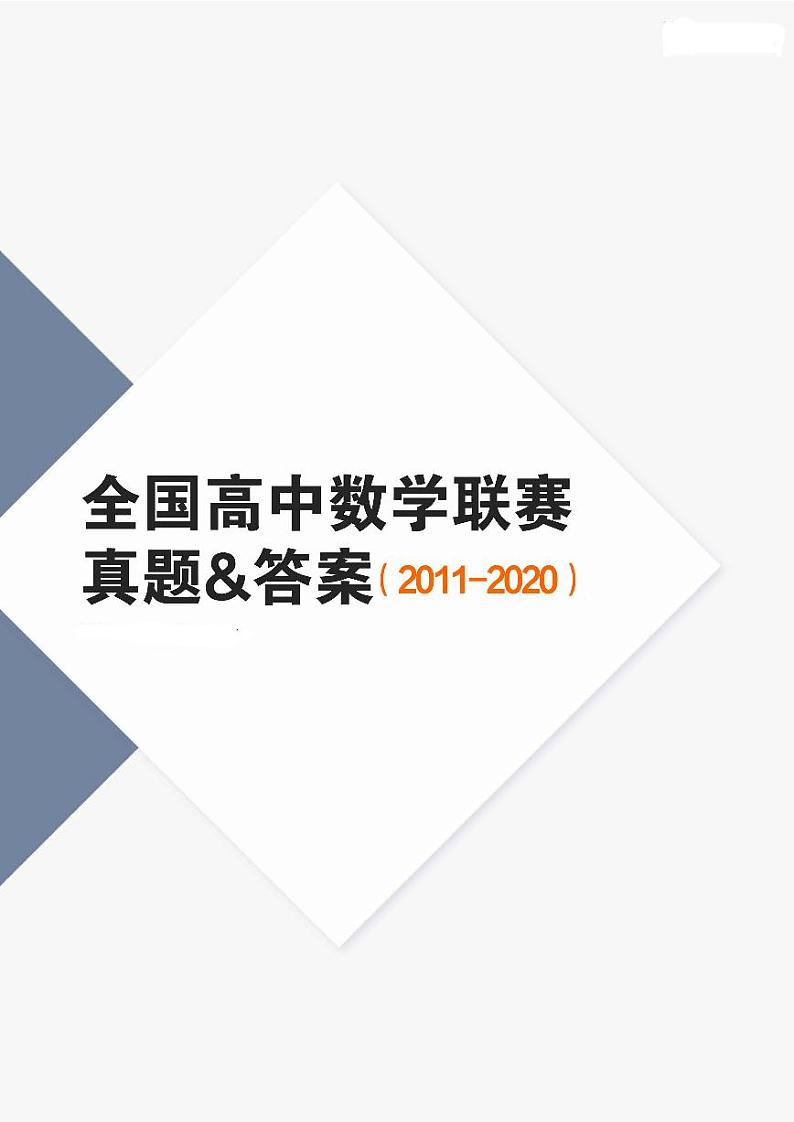 全国高中数学联赛
真题&答案（2011-2020）